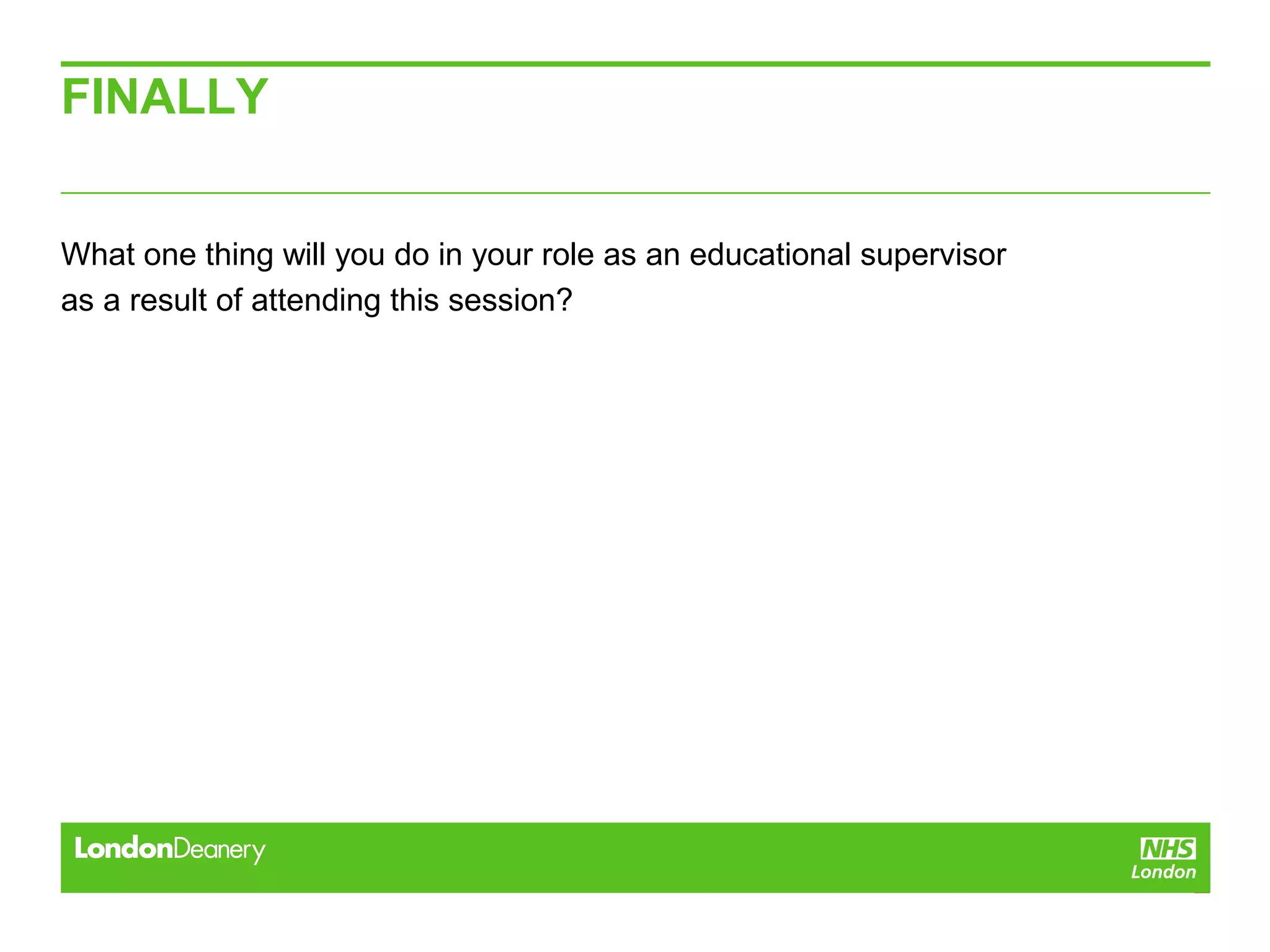 FINALLY

What one thing will you do in your role as an educational supervisor as a result of attending this session?

LondonDeanery

NHS
London